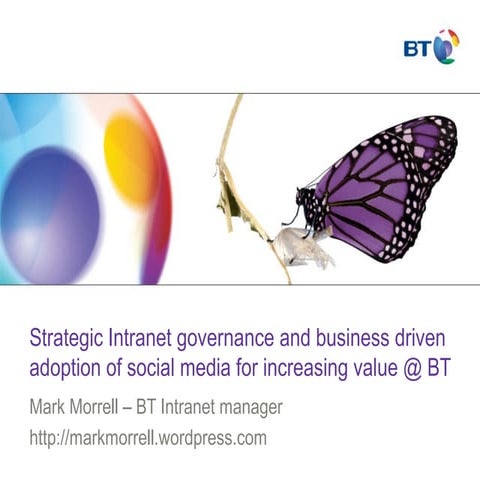 BT

Strategic Intranet governance and business driven adoption of social media for increasing value @ BT

Mark Morrell – BT Intranet manager

http://markmorrell.wordpress.com